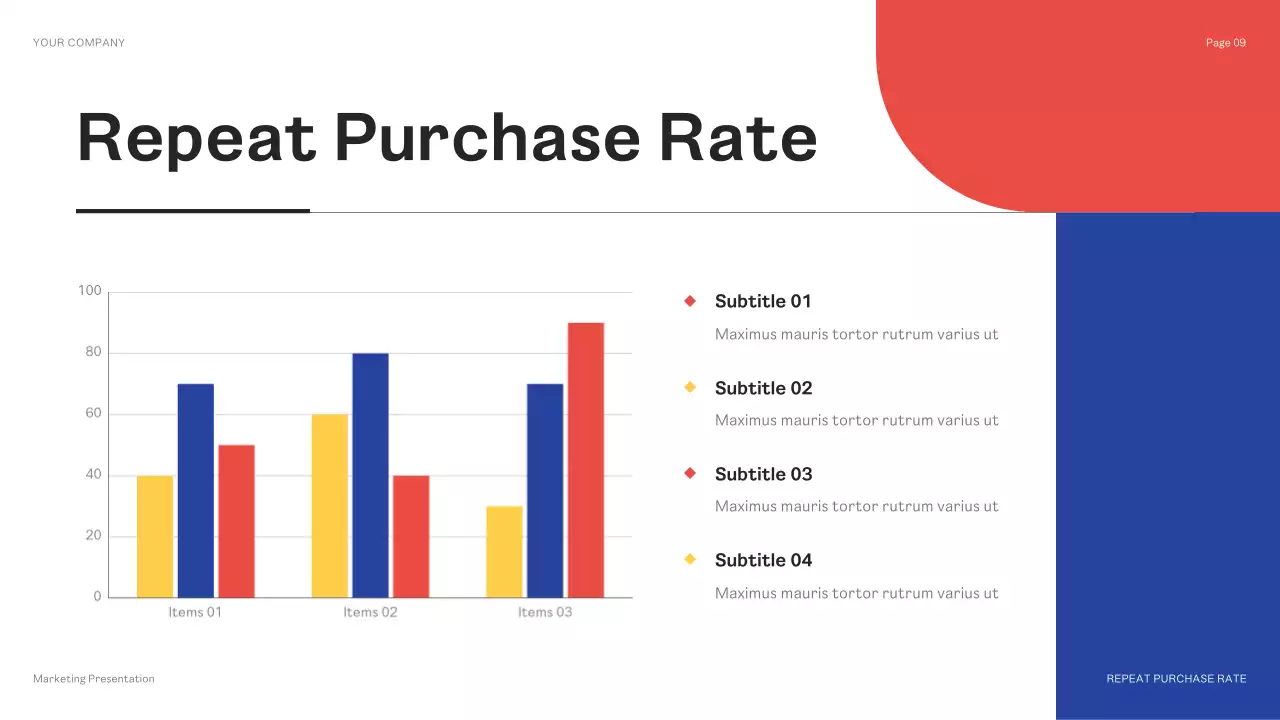 YOUR COMPANY

Page 09

Repeat Purchase Rate

100
80
60
40
20
0

Items 01
Items 02
Items 03

Subtitle 01
Maximus mauris tortor rutrum varius ut

Subtitle 02
Maximus mauris tortor rutrum varius ut

Subtitle 03
Maximus mauris tortor rutrum varius ut

Subtitle 04
Maximus mauris tortor rutrum varius ut

Marketing Presentation

REPEAT PURCHASE RATE